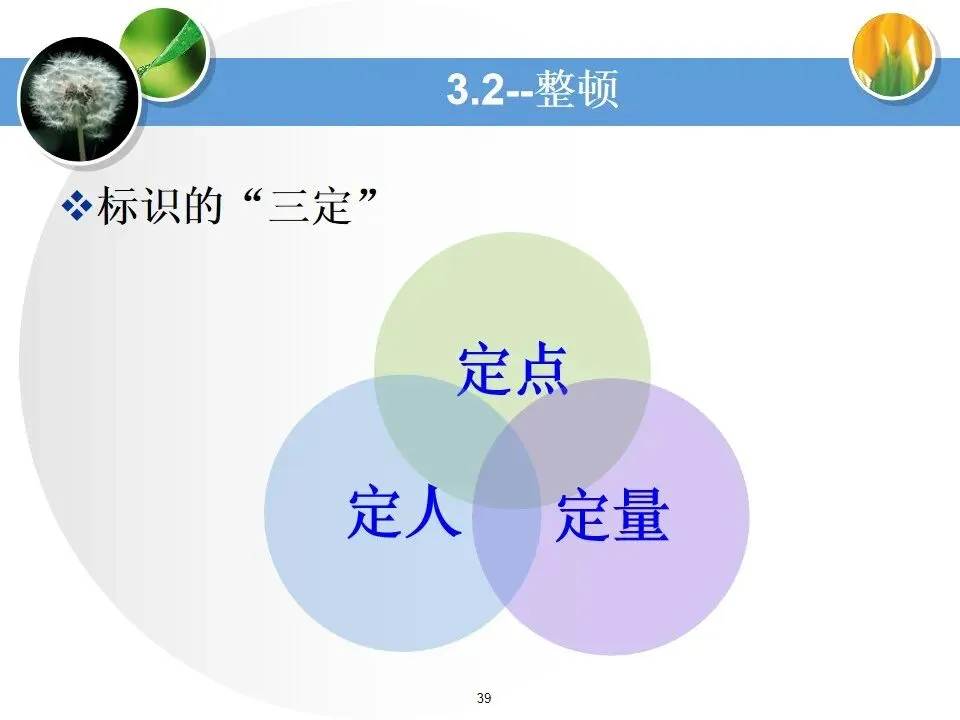 3.2--整顿

❖标识的“三定”

定点

定人

定量

39